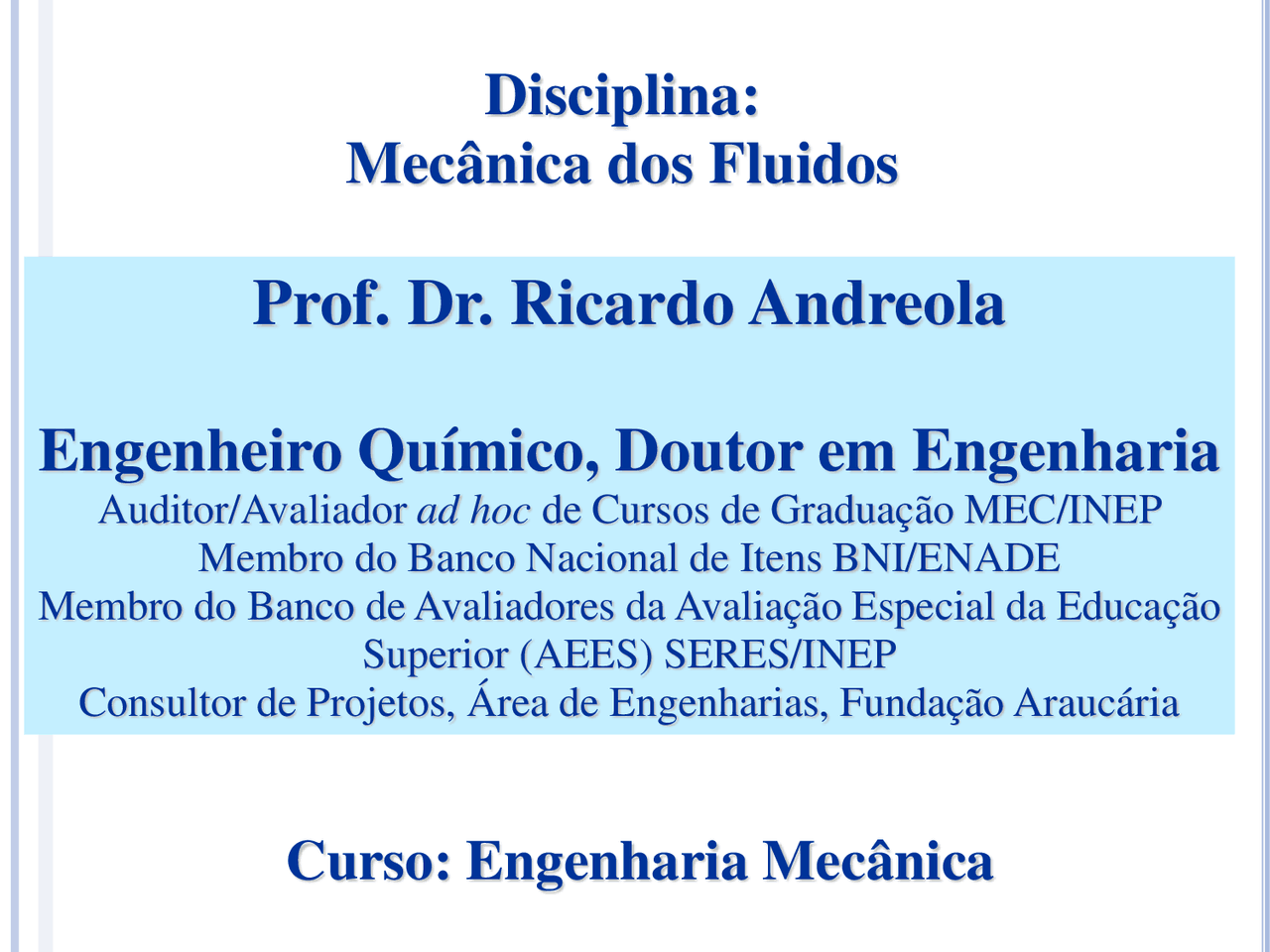 Disciplina:
Mecânica dos Fluidos

Prof. Dr. Ricardo Andreola

Engenheiro Químico, Doutor em Engenharia
Auditor/Avaliador ad hoc de Cursos de Graduação MEC/INEP
Membro do Banco Nacional de Itens BNI/ENADE
Membro do Banco de Avaliadores da Avaliação Especial da Educação Superior (AEES) SERES/INEP
Consultor de Projetos, Área de Engenharias, Fundação Araucária

Curso: Engenharia Mecânica